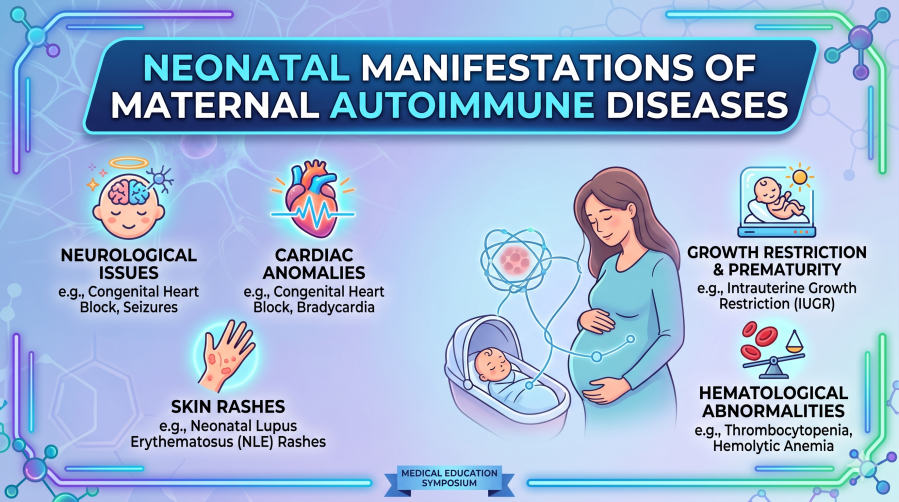 NEONATAL MANIFESTATIONS OF MATERNAL AUTOIMMUNE DISEASES

NEUROLOGICAL ISSUES
e.g., Congenital Heart Block, Seizures

CARDIAC ANOMALIES
e.g., Congenital Heart Block, Bradycardia

SKIN RASHES
e.g., Neonatal Lupus Erythematosus (NLE) Rashes

GROWTH RESTRICTION & PREMATURITY
e.g., Intrauterine Growth Restriction (IUGR)

HEMATOLOGICAL ABNORMALITIES
e.g., Thrombocytopenia, Hemolytic Anemia

MEDICAL EDUCATION SYMPOSIUM